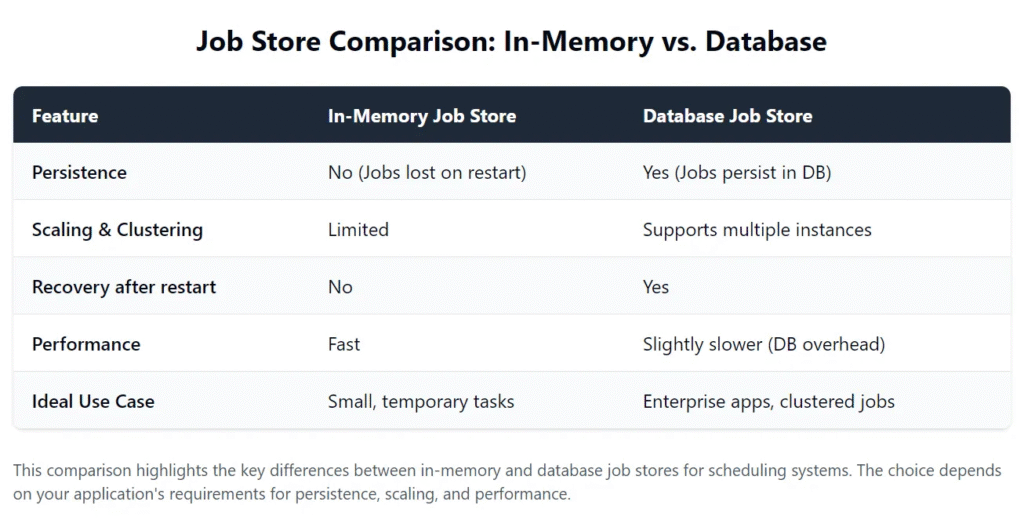 Job Store Comparison: In-Memory vs. Database

| Feature | In-Memory Job Store | Database Job Store |
|---|---|---|
| Persistence | No (Jobs lost on restart) | Yes (Jobs persist in DB) |
| Scaling & Clustering | Limited | Supports multiple instances |
| Recovery after restart | No | Yes |
| Performance | Fast | Slightly slower (DB overhead) |
| Ideal Use Case | Small, temporary tasks | Enterprise apps, clustered jobs |

This comparison highlights the key differences between in-memory and database job stores for scheduling systems. The choice depends on your application's requirements for persistence, scaling, and performance.